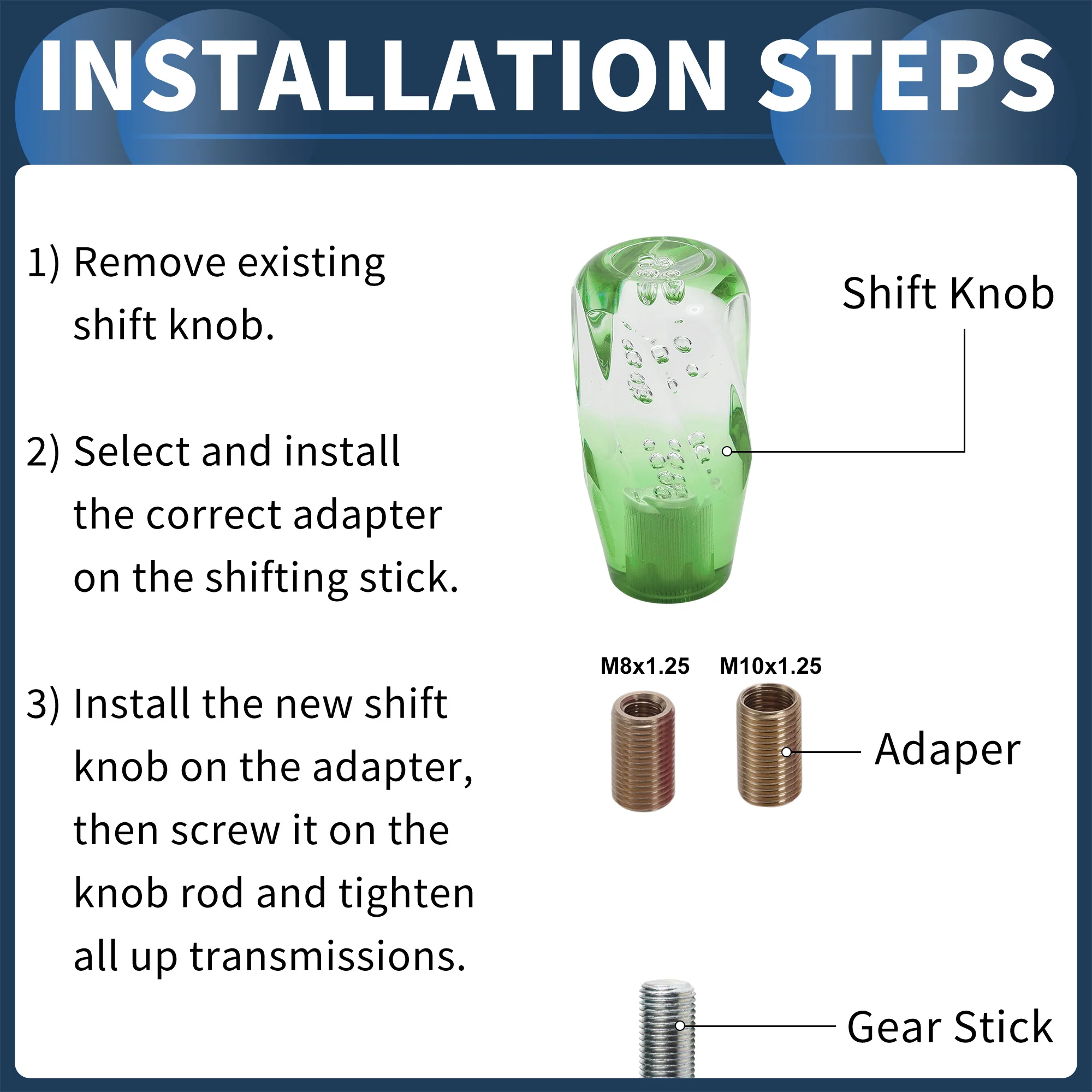 INSTALLATION STEPS

1) Remove existing shift knob.

2) Select and install the correct adapter on the shifting stick.

3) Install the new shift knob on the adapter, then screw it on the knob rod and tighten all up transmissions.

Shift Knob

M8x1.25 M10x1.25

Adaper

Gear Stick